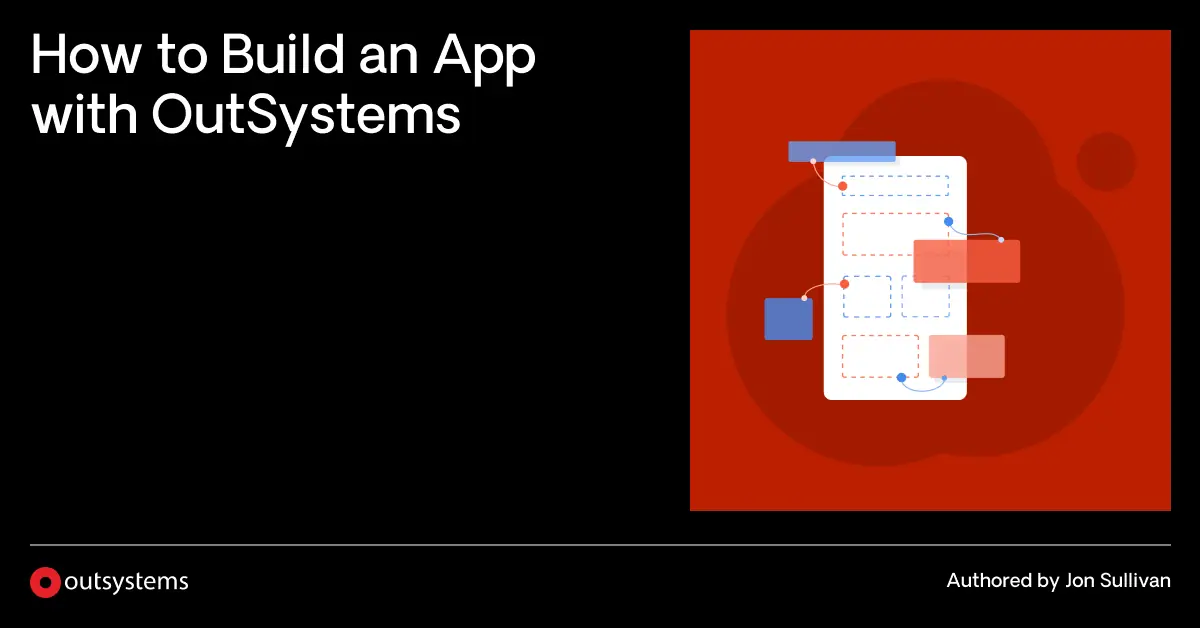 How to Build an App with OutSystems

outsystems

Authored by Jon Sullivan